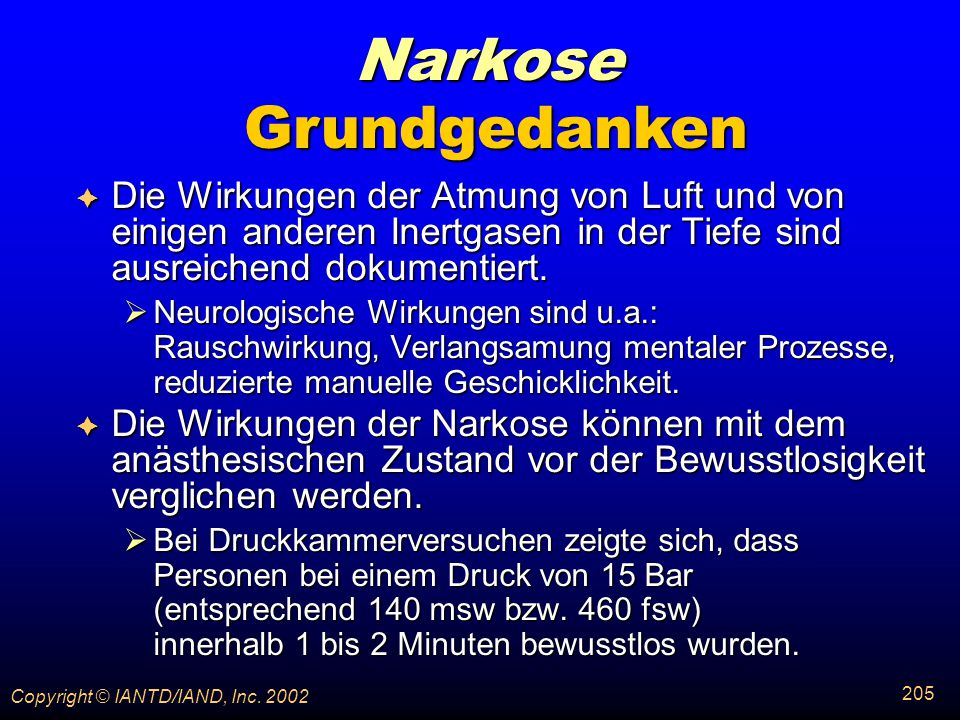 Narkose
Grundgedanken

Die Wirkungen der Atmung von Luft und von einigen anderen Inertgasen in der Tiefe sind ausreichend dokumentiert.

Neurologische Wirkungen sind u.a.: Rauschwirkung, Verlangsamung mentaler Prozesse, reduzierte manuelle Geschicklichkeit.

Die Wirkungen der Narkose können mit dem anästhesischen Zustand vor der Bewusstlosigkeit verglichen werden.

Bei Druckkammerversuchen zeigte sich, dass Personen bei einem Druck von 15 Bar (entsprechend 140 msw bzw. 460 fsw) innerhalb 1 bis 2 Minuten bewusstlos wurden.

Copyright © IANTD/IAND, Inc. 2002

205